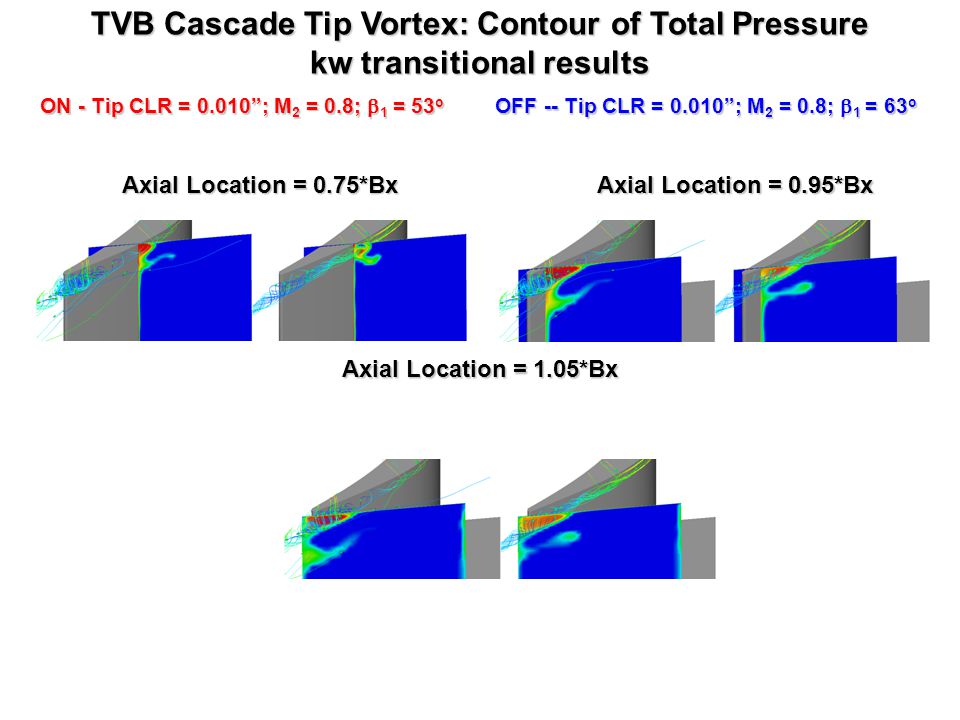 TVB Cascade Tip Vortex: Contour of Total Pressure
kw transitional results

ON - Tip CLR = 0.010”; $M_2$ = 0.8; $\beta_1$ = 53°

OFF -- Tip CLR = 0.010”; $M_2$ = 0.8; $\beta_1$ = 63°

Axial Location = 0.75*Bx

Axial Location = 0.95*Bx

Axial Location = 1.05*Bx